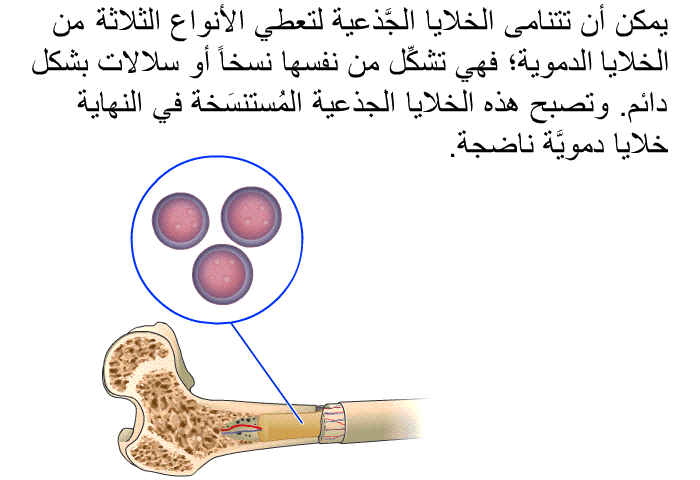 يمكن أن تتنامى الخلايا الجَّذعية لتعطي الأنواع الثلاثة من الخلايا الدموية؛ فهي تشكِّل من نفسها نسخاً أو سلالات بشكل دائم. وتصبح هذه الخلايا الجذعية المُستنسَخة في النهاية خلايا دمويَّة ناضجة.